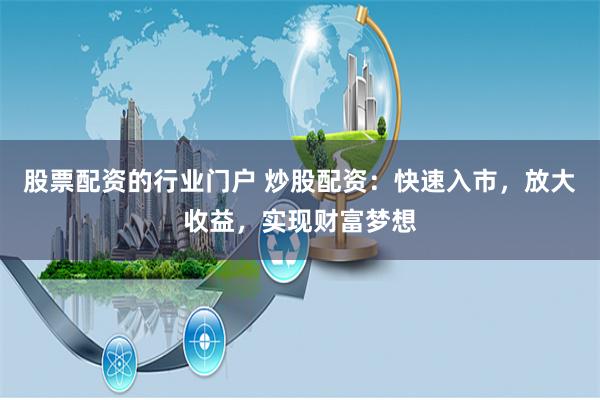 股票配资的行业门户 炒股配资：快速入市，放大收益，实现财富梦想